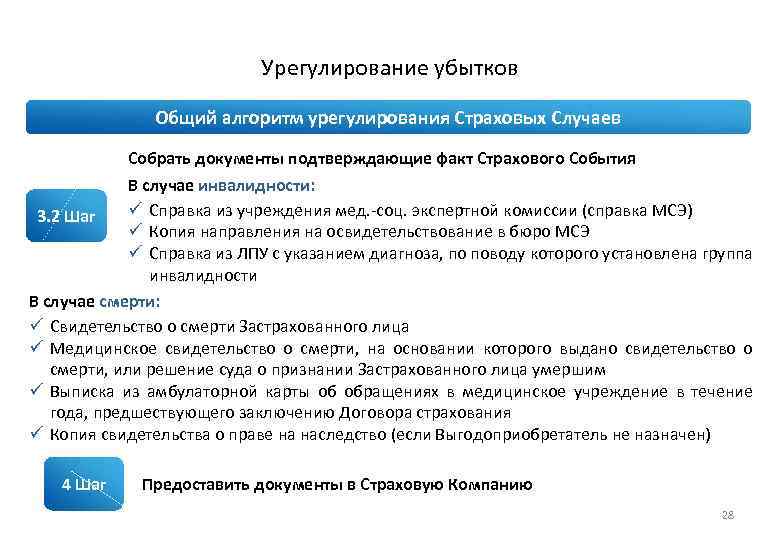 Урегулирование убытков

Общий алгоритм урегулирования Страховых Случаев

3.2 Шаг

Собрать документы подтверждающие факт Страхового События

В случае инвалидности:

✓ Справка из учреждения мед.-соц. экспертной комиссии (справка МСЭ)
✓ Копия направления на освидетельствование в бюро МСЭ
✓ Справка из ЛПУ с указанием диагноза, по поводу которого установлена группа инвалидности

В случае смерти:

✓ Свидетельство о смерти Застрахованного лица
✓ Медицинское свидетельство о смерти, на основании которого выдано свидетельство о смерти, или решение суда о признании Застрахованного лица умершим
✓ Выписка из амбулаторной карты об обращениях в медицинское учреждение в течение года, предшествующего заключению Договора страхования
✓ Копия свидетельства о праве на наследство (если Выгодоприобретатель не назначен)

4 Шаг

Предоставить документы в Страховую Компанию

28